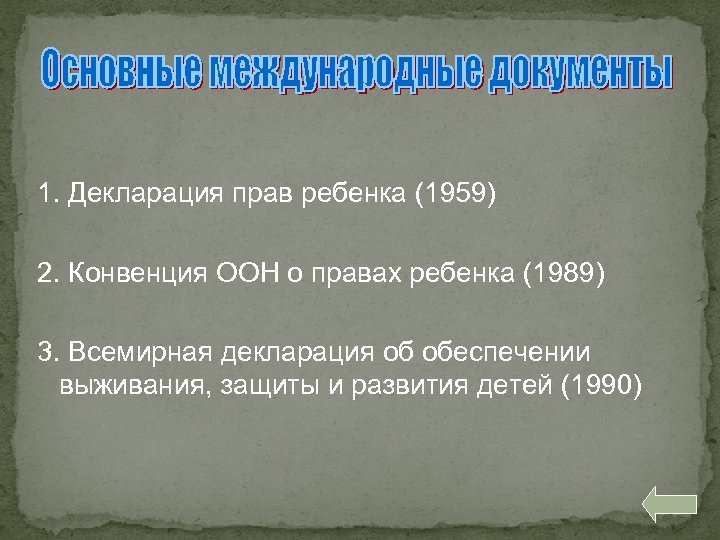 Основные международные документы

1. Декларация прав ребенка (1959)

2. Конвенция ООН о правах ребенка (1989)

3. Всемирная декларация об обеспечении выживания, защиты и развития детей (1990)